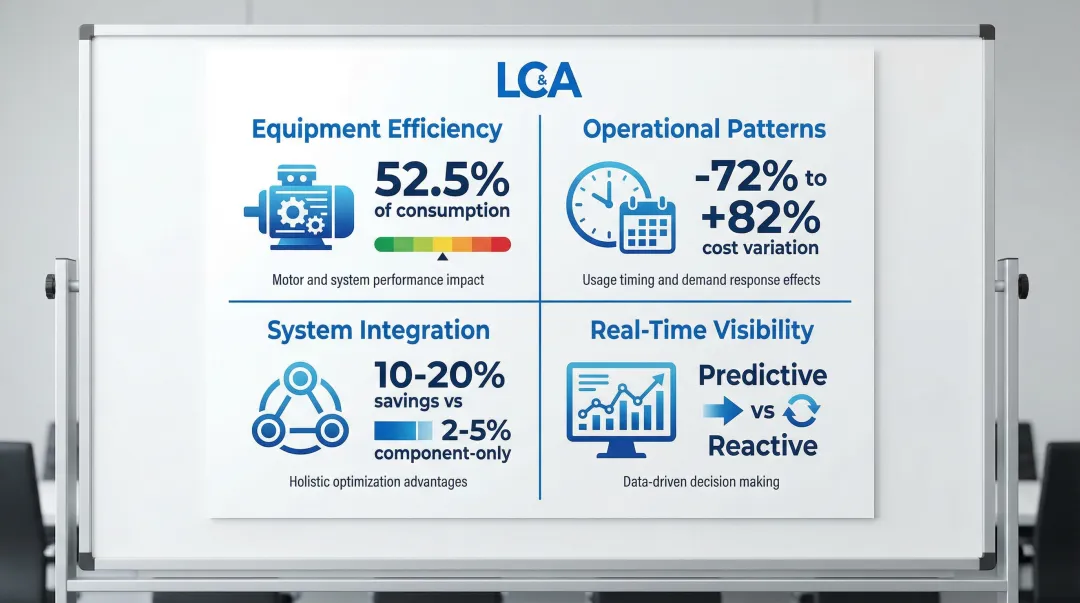 LC&A

Equipment Efficiency

52.5%
of consumption

Motor and system performance impact

Operational Patterns

-72% to
+82%
cost variation

Usage timing and demand response effects

System Integration

10-20%
savings vs
2-5%
component-only

Holistic optimization advantages

Real-Time Visibility

Predictive
vs
Reactive

Data-driven decision making